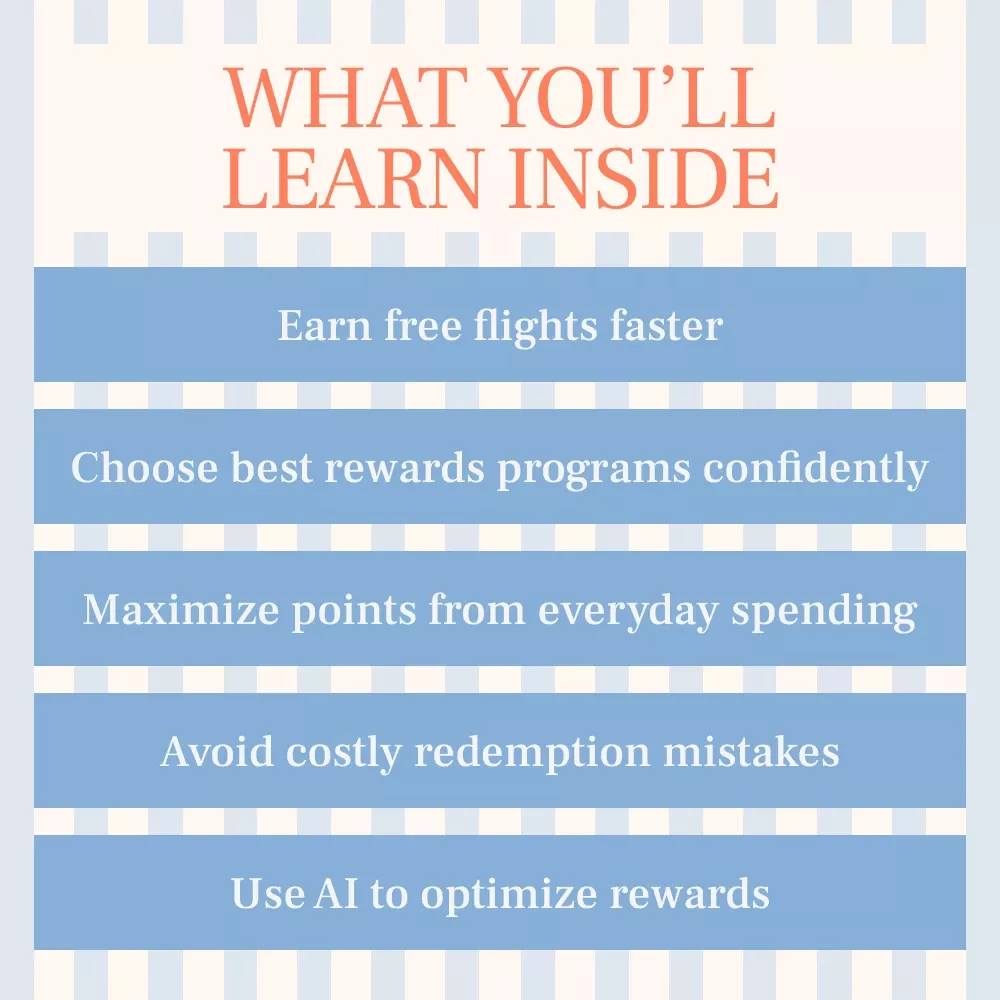 WHAT YOU'LL LEARN INSIDE

Earn free flights faster

Choose best rewards programs confidently

Maximize points from everyday spending

Avoid costly redemption mistakes

Use AI to optimize rewards